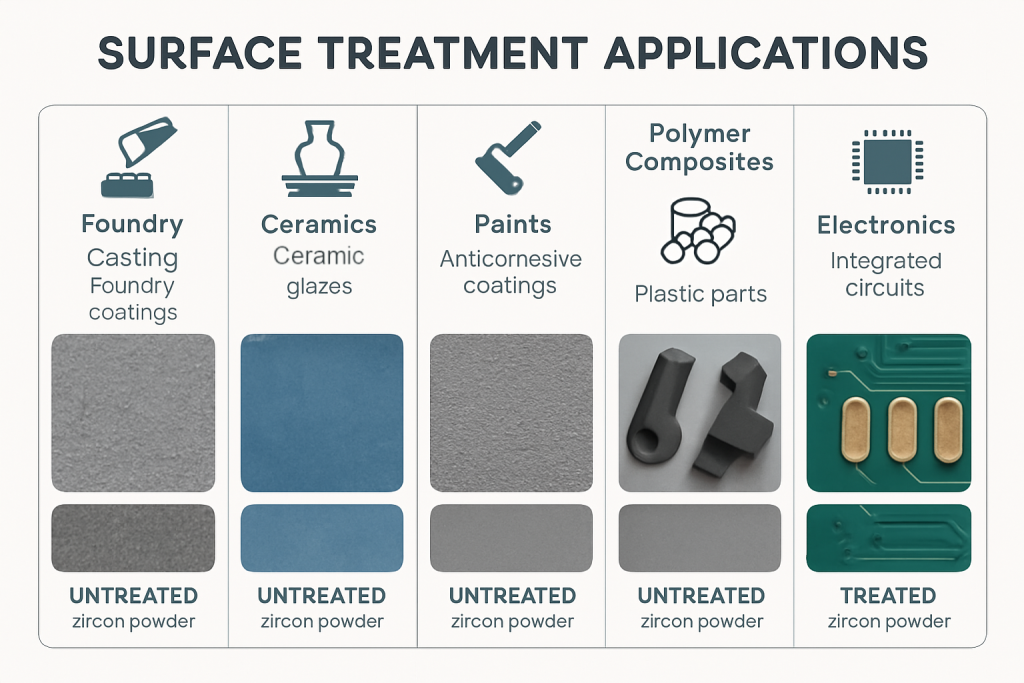 SURFACE TREATMENT APPLICATIONS

Foundry
Casting
Foundry coatings

UNTREATED
zircon powder

Ceramics
Ceramic glazes

UNTREATED
zircon powder

Paints
Anticornesive coatings

UNTREATED
zircon powder

Polymer Composites
Plastic parts

UNTREATED
zircon powder

Electronics
Integrated circuits

TREATED
zircon powder